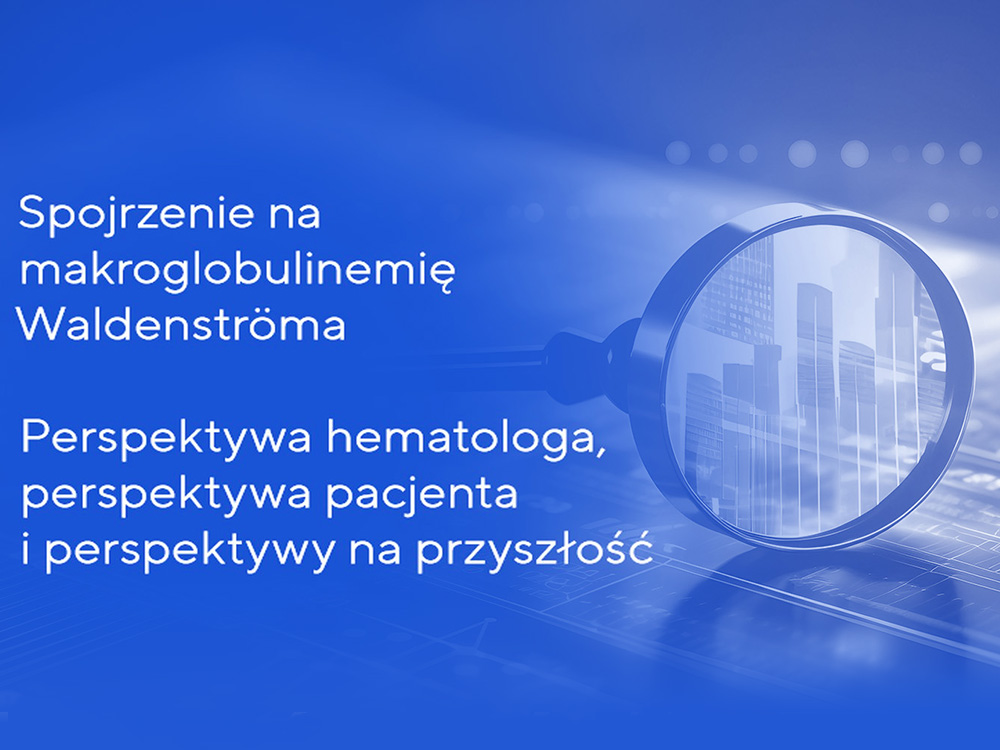 Spojrzenie na makroglobulinemię Waldenströma

Perspektywa hematologa, perspektywa pacjenta i perspektywy na przyszłość